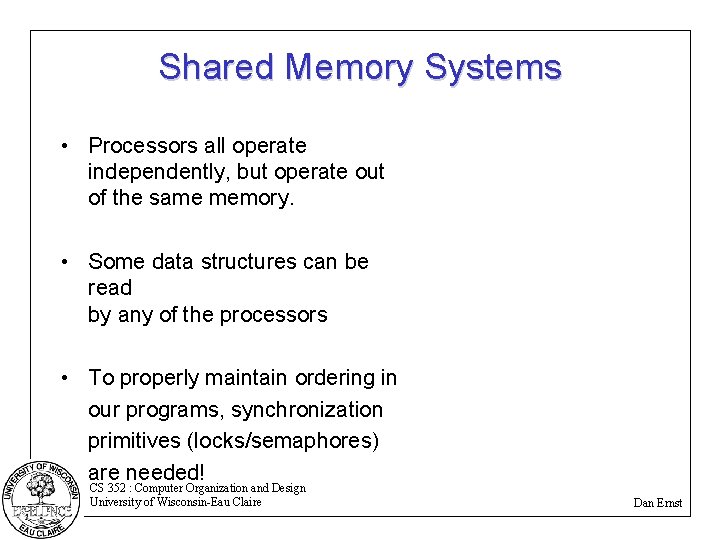 Shared Memory Systems

• Processors all operate independently, but operate out of the same memory.

• Some data structures can be read
by any of the processors

• To properly maintain ordering in our programs, synchronization primitives (locks/semaphores) are needed!

UNIVERSITY OF WISCONSIN EXCELLENCE EAU CLAIRE

CS 352 : Computer Organization and Design
University of Wisconsin-Eau Claire

Dan Ernst